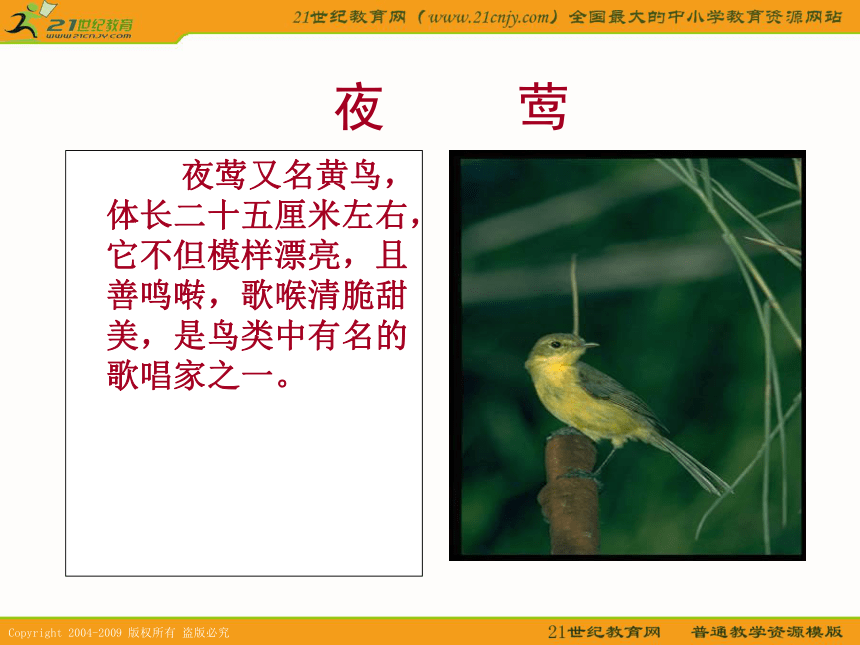 21世纪教育
www.21cnjy.com

21世纪教育网（www.21cnjy.com）全国最大的中小学教育资源网站

夜　莺

夜莺又名黄鸟，体长二十五厘米左右，它不但模样漂亮，且善鸣啭，歌喉清脆甜美，是鸟类中有名的歌唱家之一。

Copyright 2004-2009 版权所有 盗版必究

21世纪教育网　普通教学资源模版